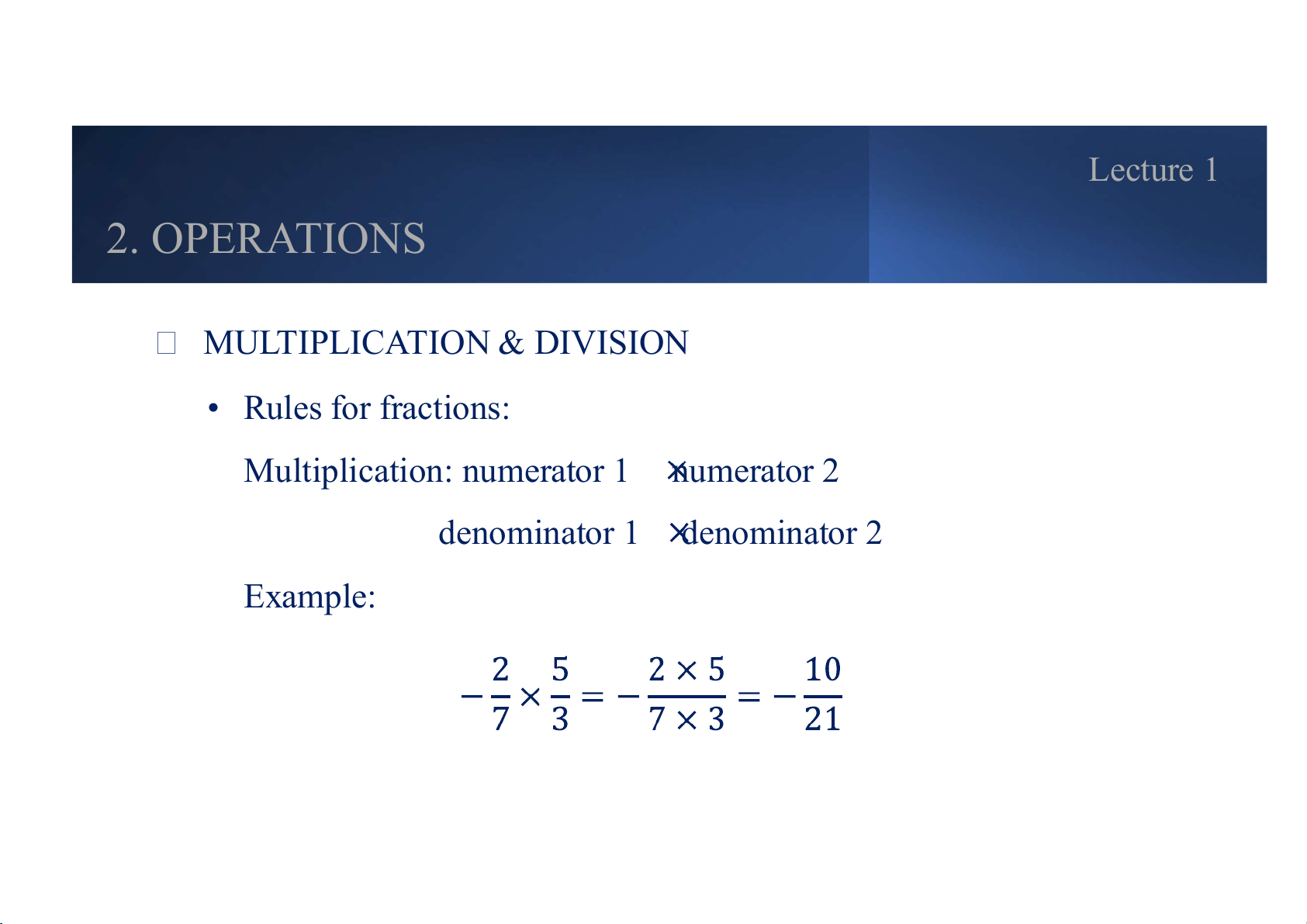 Lecture 1

2. OPERATIONS

□ MULTIPLICATION & DIVISION

• Rules for fractions:

Multiplication: numerator 1 × numerator 2

denominator 1 × denominator 2

Example:

$-\frac{2}{7} \times \frac{5}{3} = -\frac{2 \times 5}{7 \times 3} = -\frac{10}{21}$